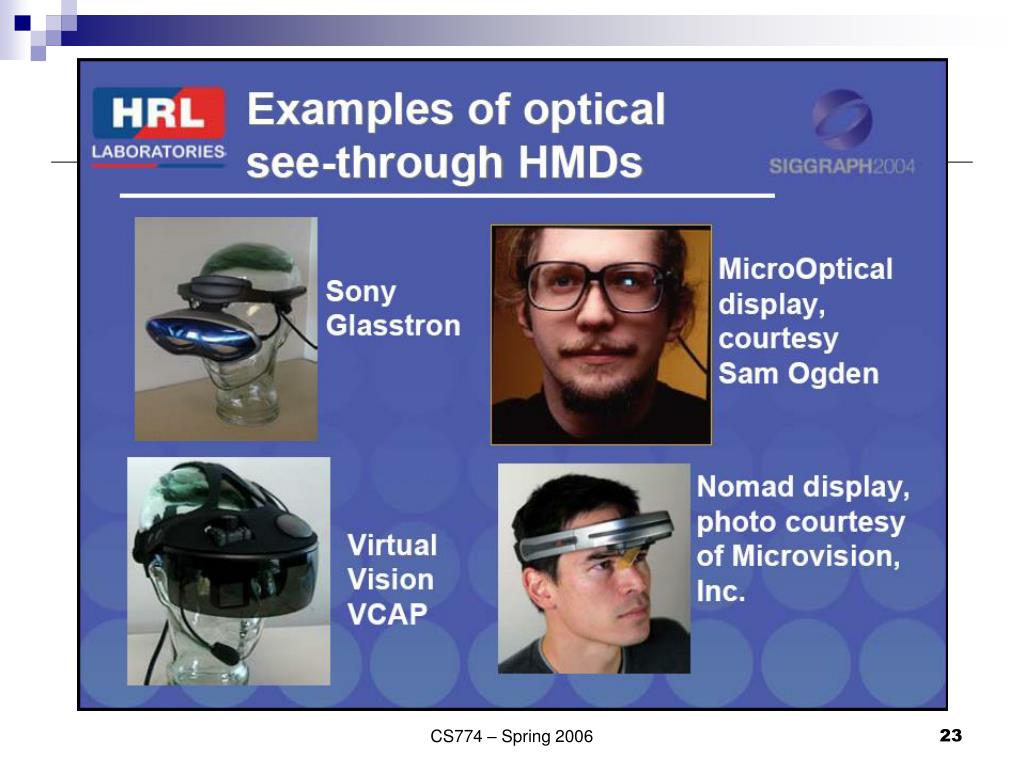 HRL LABORATORIES

Examples of optical see-through HMDs

SIGGRAPH2004

Sony Glasstron

MicroOptical display, courtesy Sam Ogden

Virtual Vision VCAP

Nomad display, photo courtesy of Microvision, Inc.

CS774 – Spring 2006

23